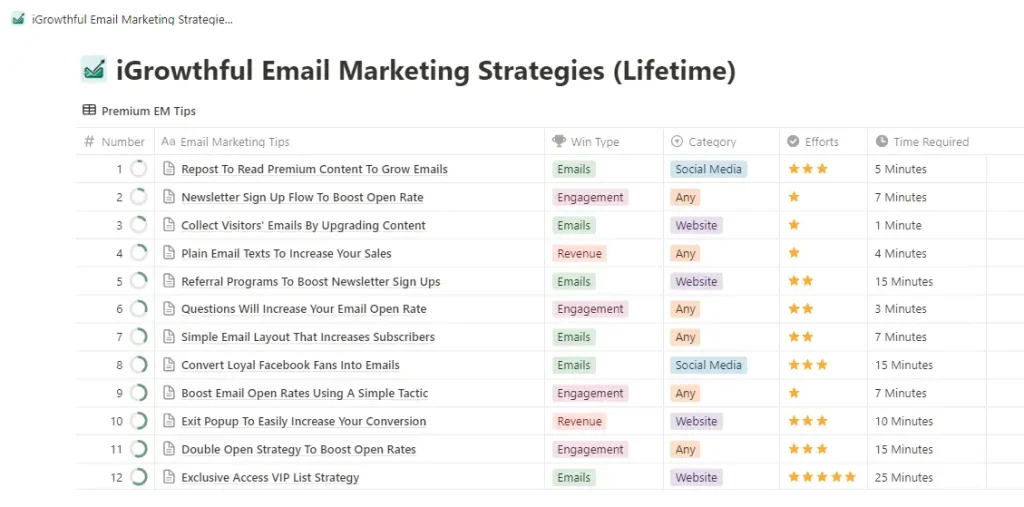 iGrowthful Email Marketing Strategie...

iGrowthful Email Marketing Strategies (Lifetime)

Premium EM Tips

| Number | Email Marketing Tips | Win Type | Category | Efforts | Time Required |
|---|---|---|---|---|---|
| 1 | Repost To Read Premium Content To Grow Emails | Emails | Social Media | ★★★ | 5 Minutes |
| 2 | Newsletter Sign Up Flow To Boost Open Rate | Engagement | Any | ★ | 7 Minutes |
| 3 | Collect Visitors' Emails By Upgrading Content | Emails | Website | ★ | 1 Minute |
| 4 | Plain Email Texts To Increase Your Sales | Revenue | Any | ★ | 4 Minutes |
| 5 | Referral Programs To Boost Newsletter Sign Ups | Emails | Website | ★★ | 15 Minutes |
| 6 | Questions Will Increase Your Email Open Rate | Engagement | Any | ★★ | 3 Minutes |
| 7 | Simple Email Layout That Increases Subscribers | Emails | Any | ★★ | 7 Minutes |
| 8 | Convert Loyal Facebook Fans Into Emails | Emails | Social Media | ★★★ | 15 Minutes |
| 9 | Boost Email Open Rates Using A Simple Tactic | Engagement | Any | ★ | 7 Minutes |
| 10 | Exit Popup To Easily Increase Your Conversion | Revenue | Website | ★★★ | 10 Minutes |
| 11 | Double Open Strategy To Boost Open Rates | Engagement | Any | ★★★ | 15 Minutes |
| 12 | Exclusive Access VIP List Strategy | Emails | Website | ★★★★★ | 25 Minutes |